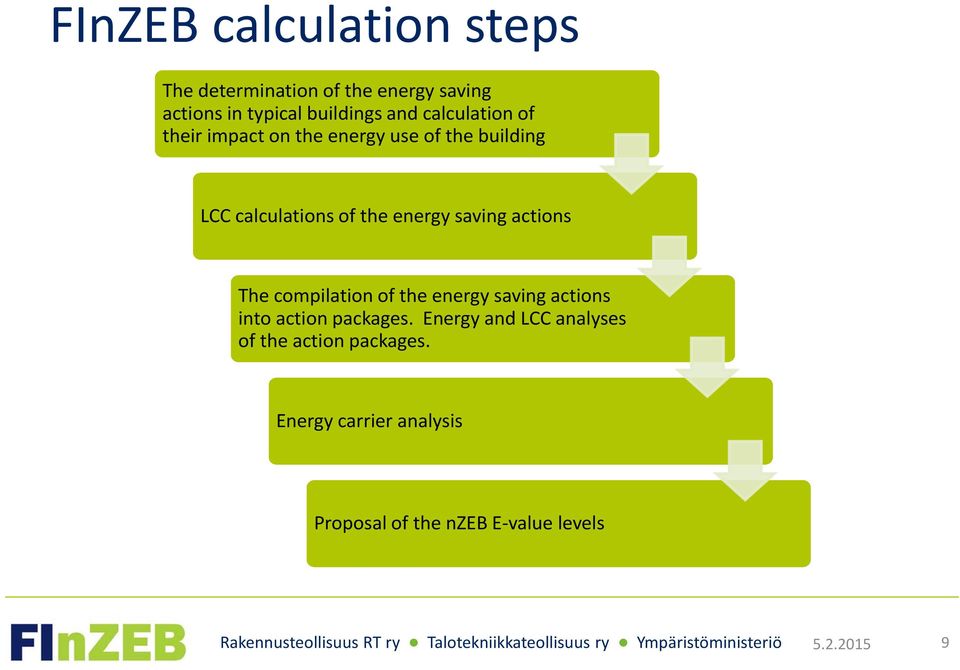 FInZEB calculation steps

The determination of the energy saving actions in typical buildings and calculation of their impact on the energy use of the building

LCC calculations of the energy saving actions

The compilation of the energy saving actions into action packages. Energy and LCC analyses of the action packages.

Energy carrier analysis

Proposal of the nZEB E-value levels

FInZEB

Rakennusteollisuus RT ry ● Talotekniikkateollisuus ry ● Ympäristöministeriö

5.2.2015

9